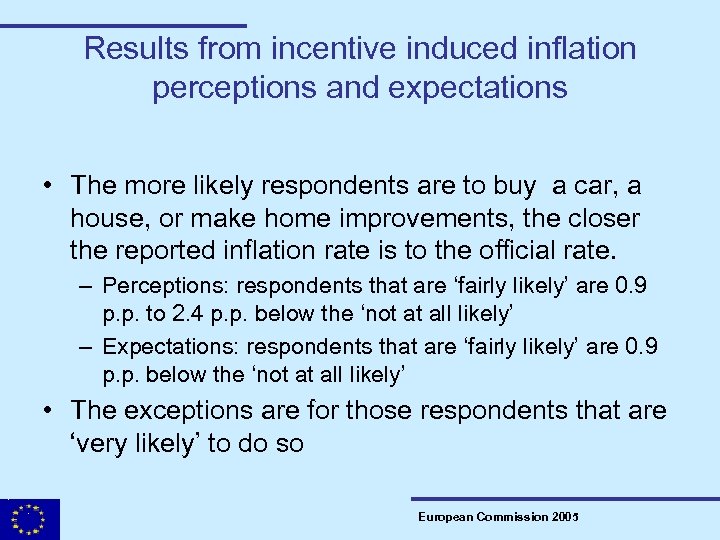 Results from incentive induced inflation perceptions and expectations

• The more likely respondents are to buy a car, a house, or make home improvements, the closer the reported inflation rate is to the official rate.

– Perceptions: respondents that are ‘fairly likely’ are 0.9 p.p. to 2.4 p.p. below the ‘not at all likely’

– Expectations: respondents that are ‘fairly likely’ are 0.9 p.p. below the ‘not at all likely’

• The exceptions are for those respondents that are ‘very likely’ to do so

European Commission 2005